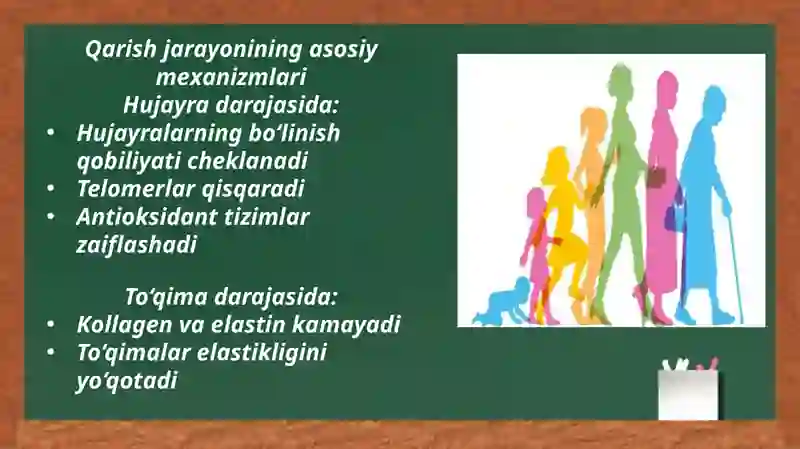 Qarish jarayonining asosiy mexanizmlari
Hujayra darajasida:
• Hujayralarning bo‘linish qobiliyati cheklanadi
• Telomerlar qisqaradi
• Antioksidant tizimlar zaiflashadi

To‘qima darajasida:
• Kollagen va elastin kamayadi
• To‘qimalar elastikligini yo‘qotadi